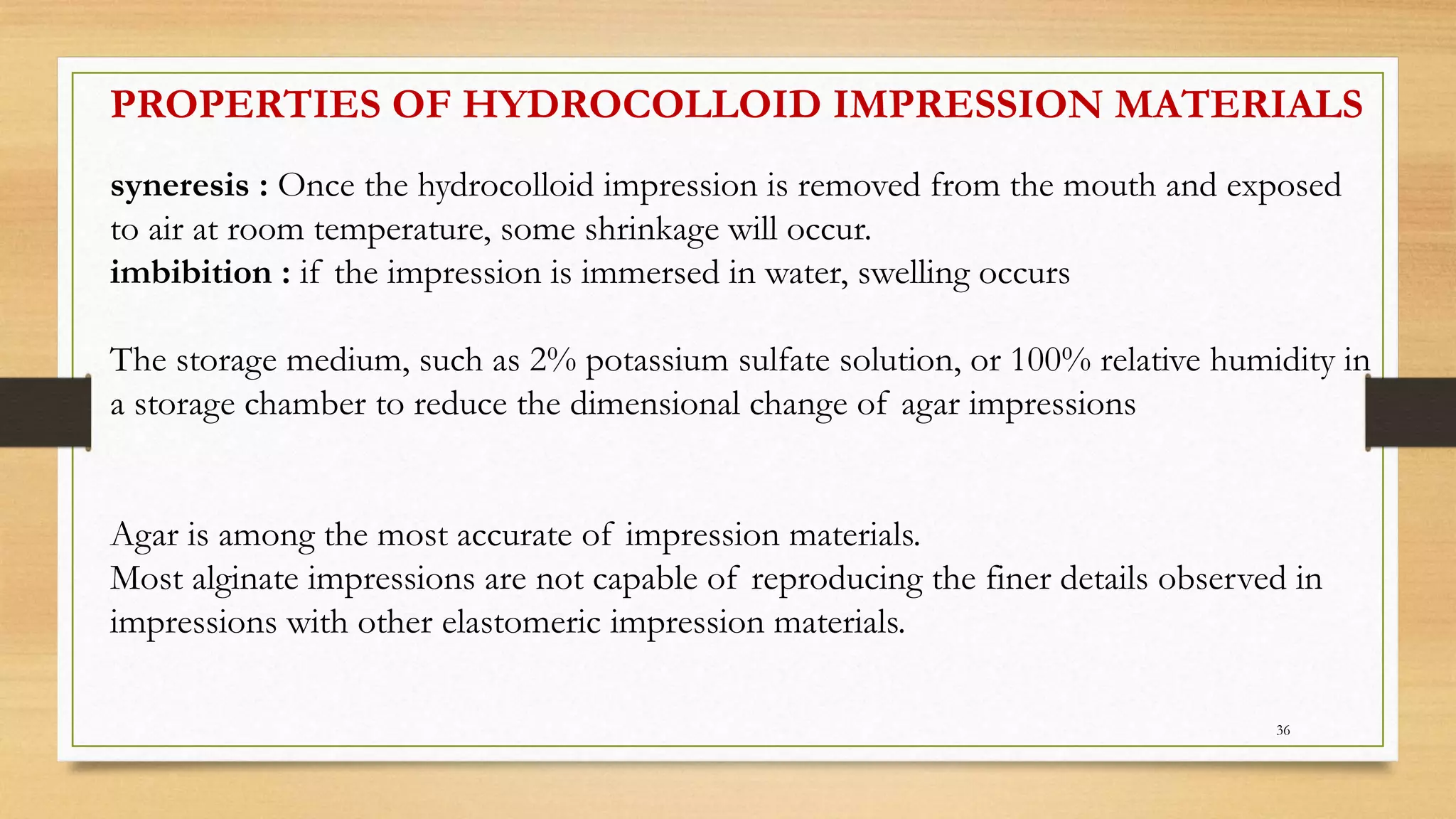 PROPERTIES OF HYDROCOLLOID IMPRESSION MATERIALS

syneresis : Once the hydrocolloid impression is removed from the mouth and exposed to air at room temperature, some shrinkage will occur.
imbibition : if the impression is immersed in water, swelling occurs

The storage medium, such as 2% potassium sulfate solution, or 100% relative humidity in a storage chamber to reduce the dimensional change of agar impressions

Agar is among the most accurate of impression materials.
Most alginate impressions are not capable of reproducing the finer details observed in impressions with other elastomeric impression materials.

36